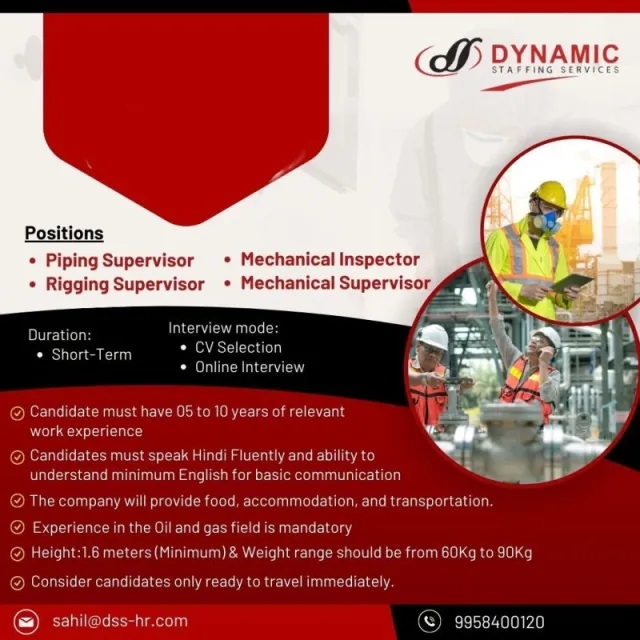 DYNAMIC
STAFFING SERVICES

Positions
• Piping Supervisor
• Rigging Supervisor
• Mechanical Inspector
• Mechanical Supervisor

Duration:
• Short-Term

Interview mode:
• CV Selection
• Online Interview

Candidate must have 05 to 10 years of relevant work experience

Candidates must speak Hindi Fluently and ability to understand minimum English for basic communication

The company will provide food, accommodation, and transportation.

Experience in the Oil and gas field is mandatory

Height:1.6 meters (Minimum) & Weight range should be from 60Kg to 90Kg

Consider candidates only ready to travel immediately.

sahil@dss-hr.com

9958400120